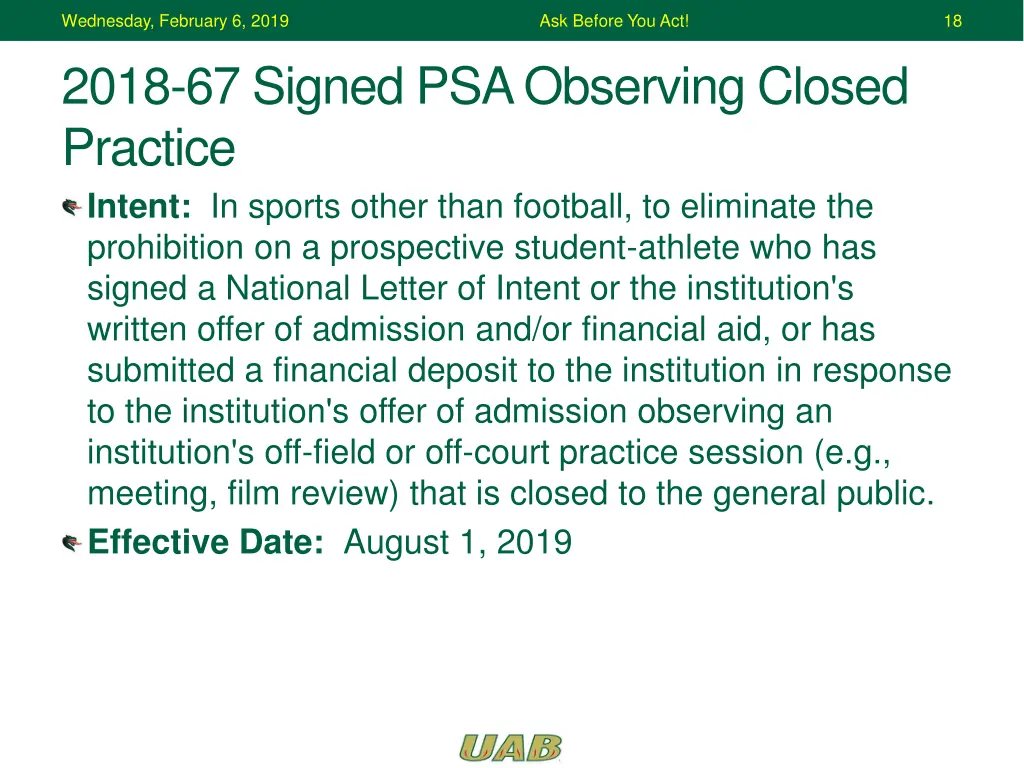 Wednesday, February 6, 2019 Ask Before You Act! 18

2018-67 Signed PSA Observing Closed Practice

Intent: In sports other than football, to eliminate the prohibition on a prospective student-athlete who has signed a National Letter of Intent or the institution's written offer of admission and/or financial aid, or has submitted a financial deposit to the institution in response to the institution's offer of admission observing an institution's off-field or off-court practice session (e.g., meeting, film review) that is closed to the general public.

Effective Date: August 1, 2019

UAB